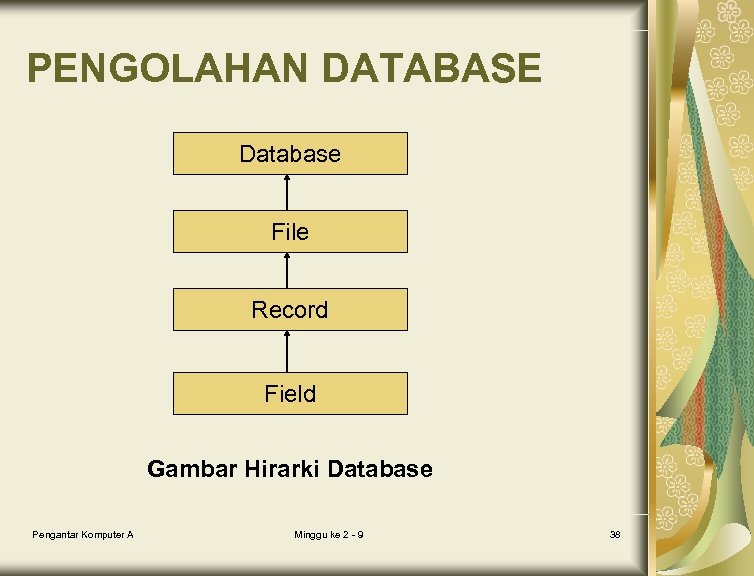 PENGOLAHAN DATABASE

Database

File

Record

Field

Gambar Hirarki Database

Pengantar Komputer A

Minggu ke 2 - 9

38